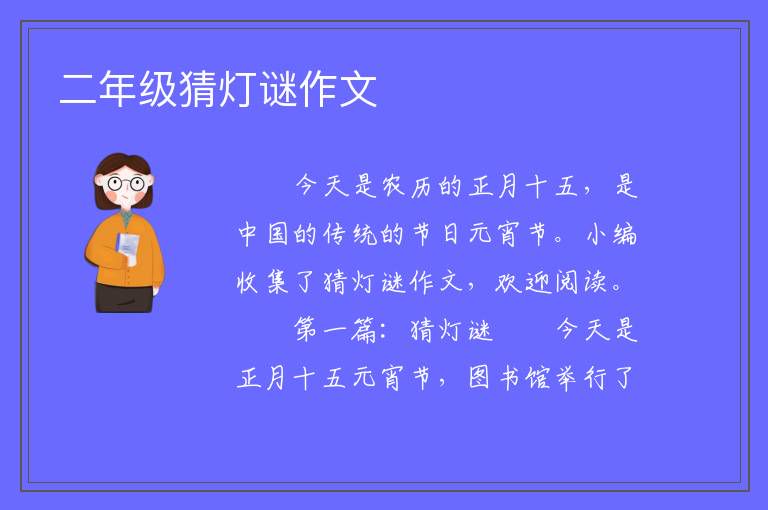 二年级猜灯谜作文

今天是农历的正月十五，是中国的传统的节日元宵节。小编收集了猜灯谜作文，欢迎阅读。

第一篇：猜灯谜　　今天是正月十五元宵节，图书馆举行了